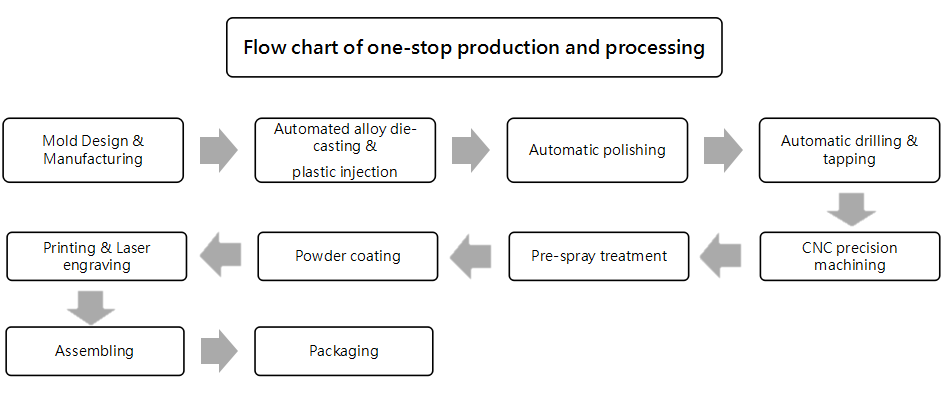 Flow chart of one-stop production and processing

Mold Design & Manufacturing

Automated alloy die-casting & plastic injection

Automatic polishing

Automatic drilling & tapping

CNC precision machining

Pre-spray treatment

Powder coating

Printing & Laser engraving

Assembling

Packaging